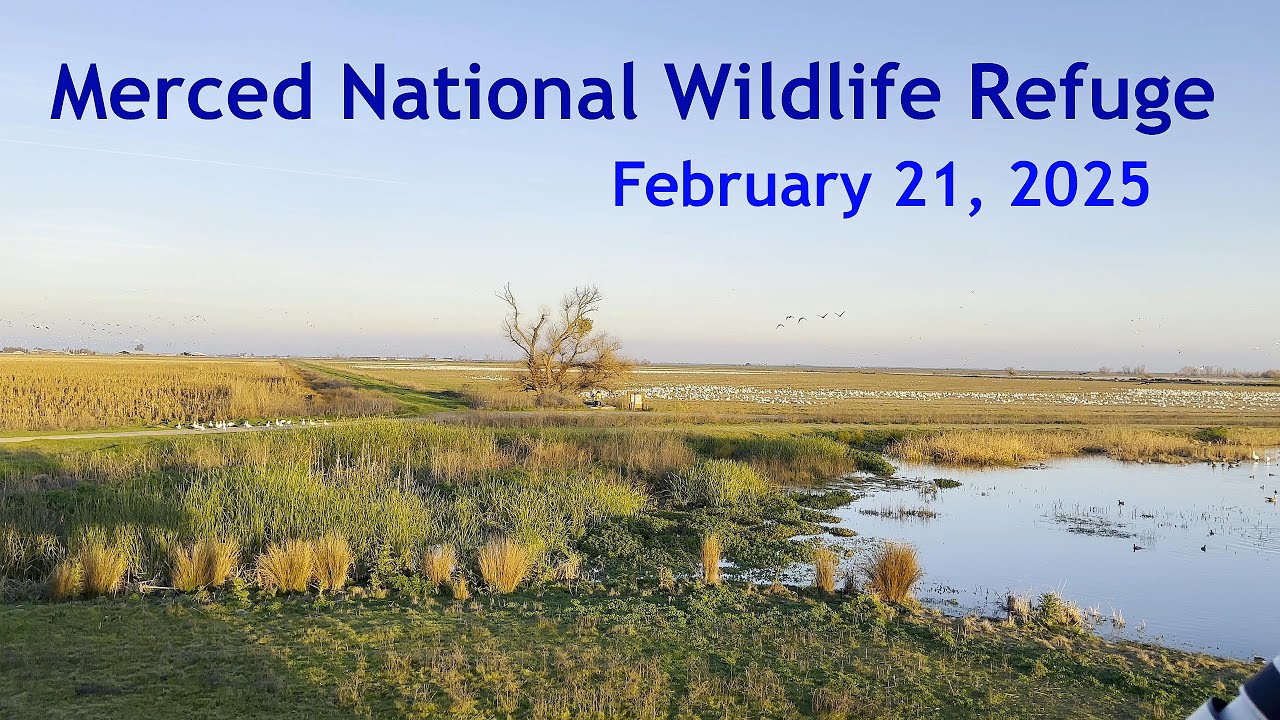 Merced National Wildlife Refuge

February 21, 2025